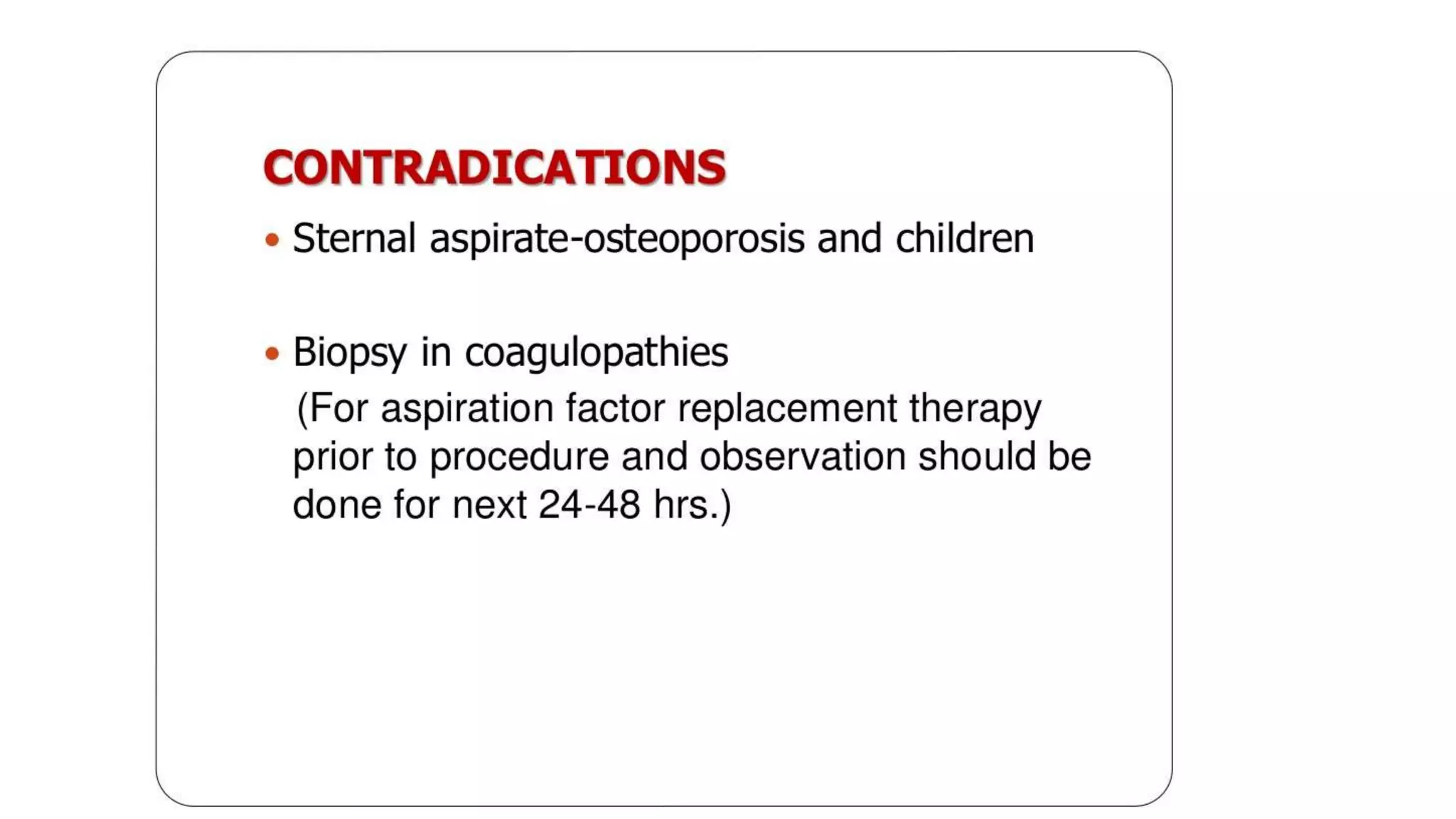 CONTRADICATIONS

• Sternal aspirate-osteoporosis and children

• Biopsy in coagulopathies
(For aspiration factor replacement therapy prior to procedure and observation should be done for next 24-48 hrs.)